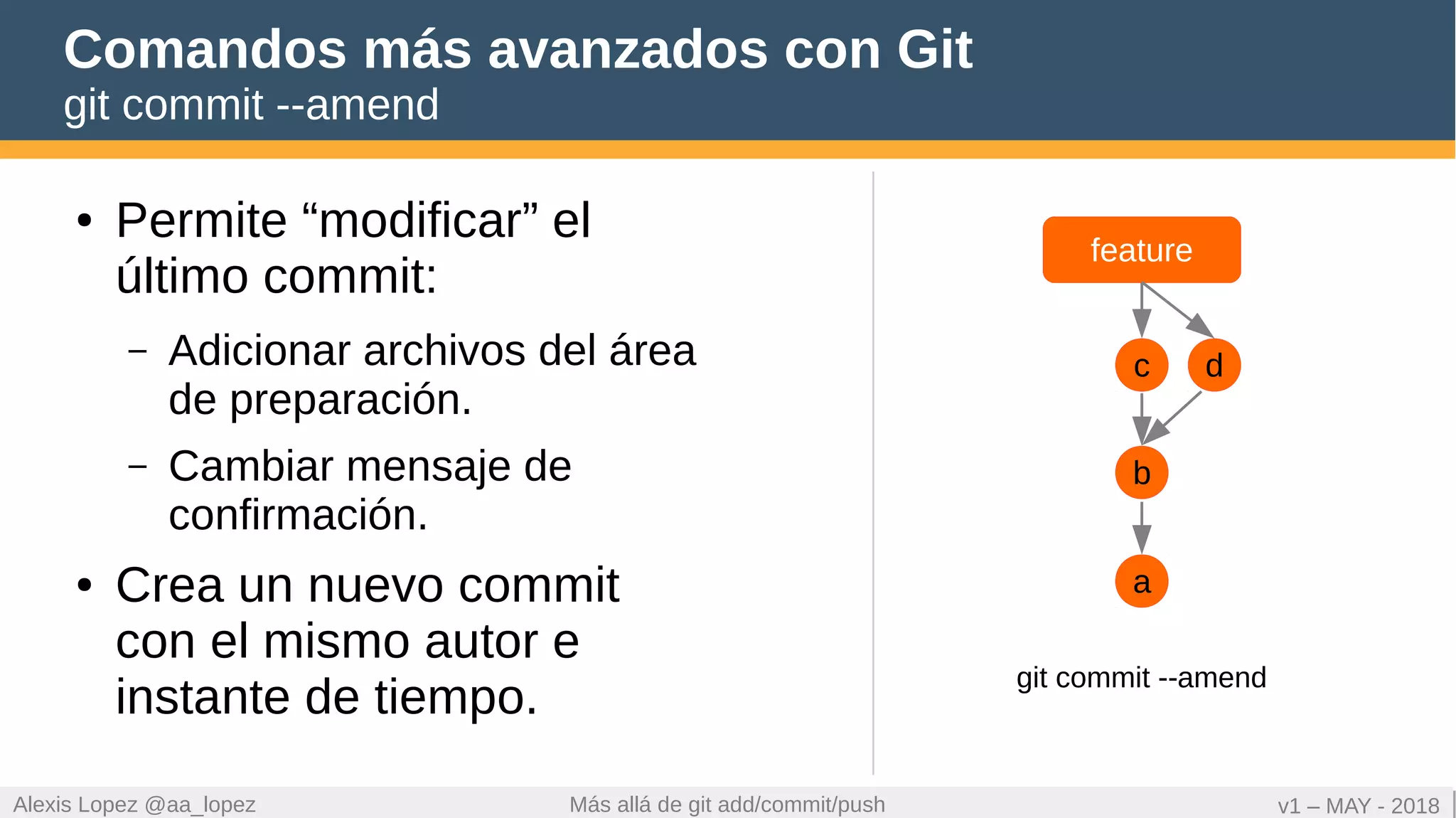 Comandos más avanzados con Git
git commit --amend

• Permite “modificar” el último commit:
– Adicionar archivos del área de preparación.
– Cambiar mensaje de confirmación.
• Crea un nuevo commit con el mismo autor e instante de tiempo.

feature
c
d
b
a

git commit --amend

Alexis Lopez @aa_lopez
Más allá de git add/commit/push
v1 – MAY - 2018